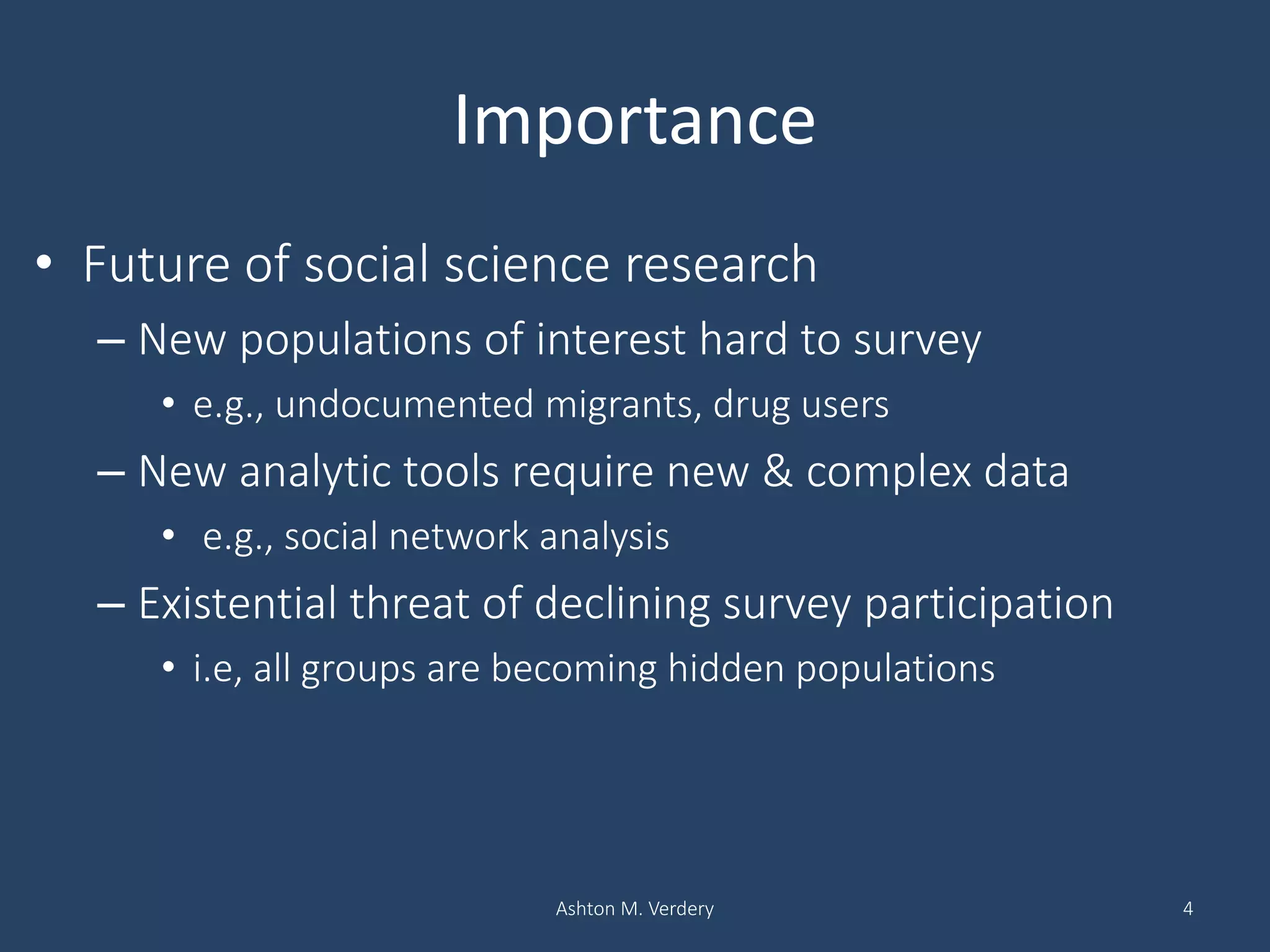 Importance

• Future of social science research
– New populations of interest hard to survey
• e.g., undocumented migrants, drug users
– New analytic tools require new & complex data
• e.g., social network analysis
– Existential threat of declining survey participation
• i.e, all groups are becoming hidden populations

Ashton M. Verdery

4